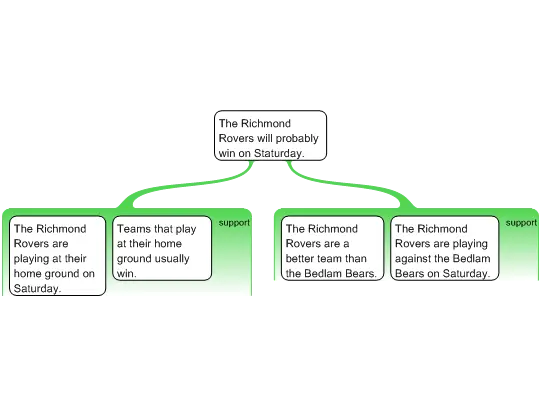 The Richmond Rovers will probably win on Staturday.

The Richmond Rovers are playing at their home ground on Saturday.

Teams that play at their home ground usually win.

support

The Richmond Rovers are a better team than the Bedlam Bears.

The Richmond Rovers are playing against the Bedlam Bears on Saturday.

support